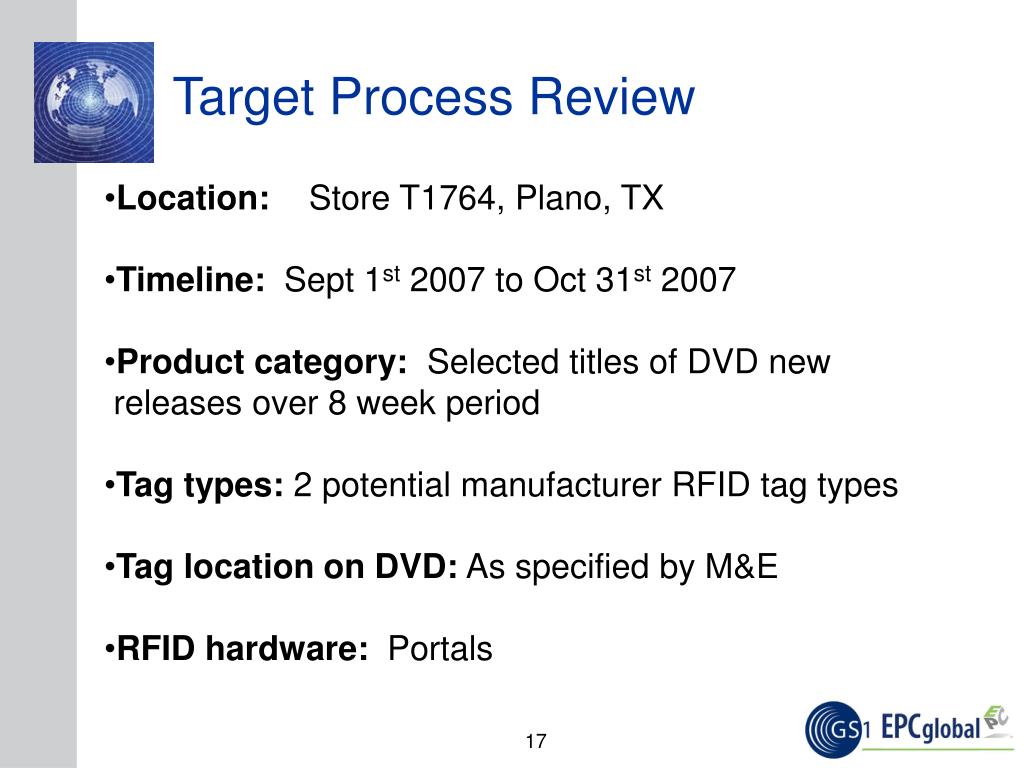 Target Process Review

•**Location:** Store T1764, Plano, TX

•**Timeline:** Sept 1$^{st}$ 2007 to Oct 31$^{st}$ 2007

•**Product category:** Selected titles of DVD new releases over 8 week period

•**Tag types:** 2 potential manufacturer RFID tag types

•**Tag location on DVD:** As specified by M&E

•**RFID hardware:** Portals

17

GS1 EPCglobal